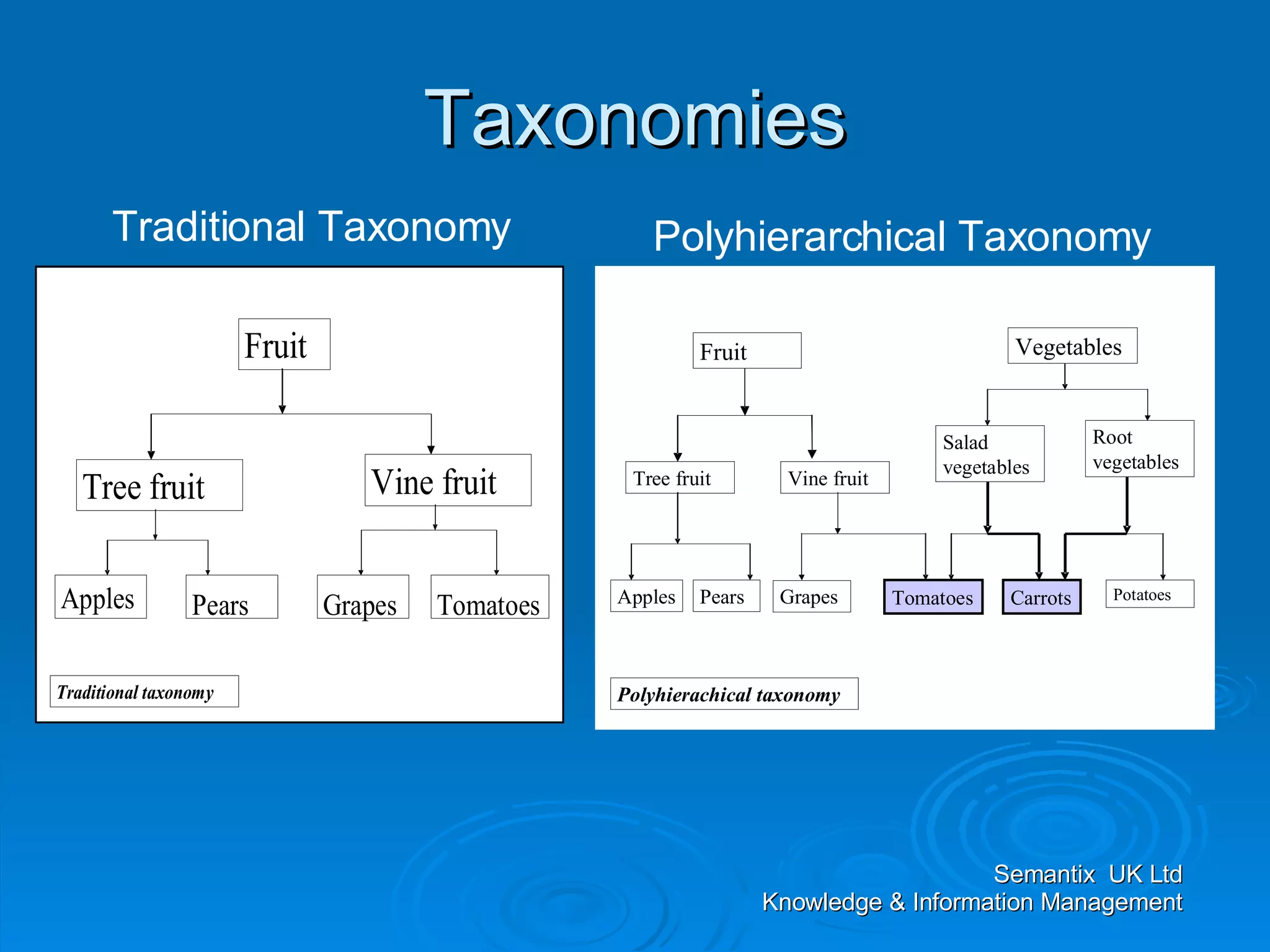 Taxonomies

Traditional Taxonomy

Fruit

Tree fruit

Vine fruit

Apples

Pears

Grapes

Tomatoes

Traditional taxonomy

Polyhierarchical Taxonomy

Fruit

Vegetables

Tree fruit

Vine fruit

Salad vegetables

Root vegetables

Apples

Pears

Grapes

Tomatoes

Carrots

Potatoes

Polyhierachical taxonomy

Semantix UK Ltd
Knowledge & Information Management